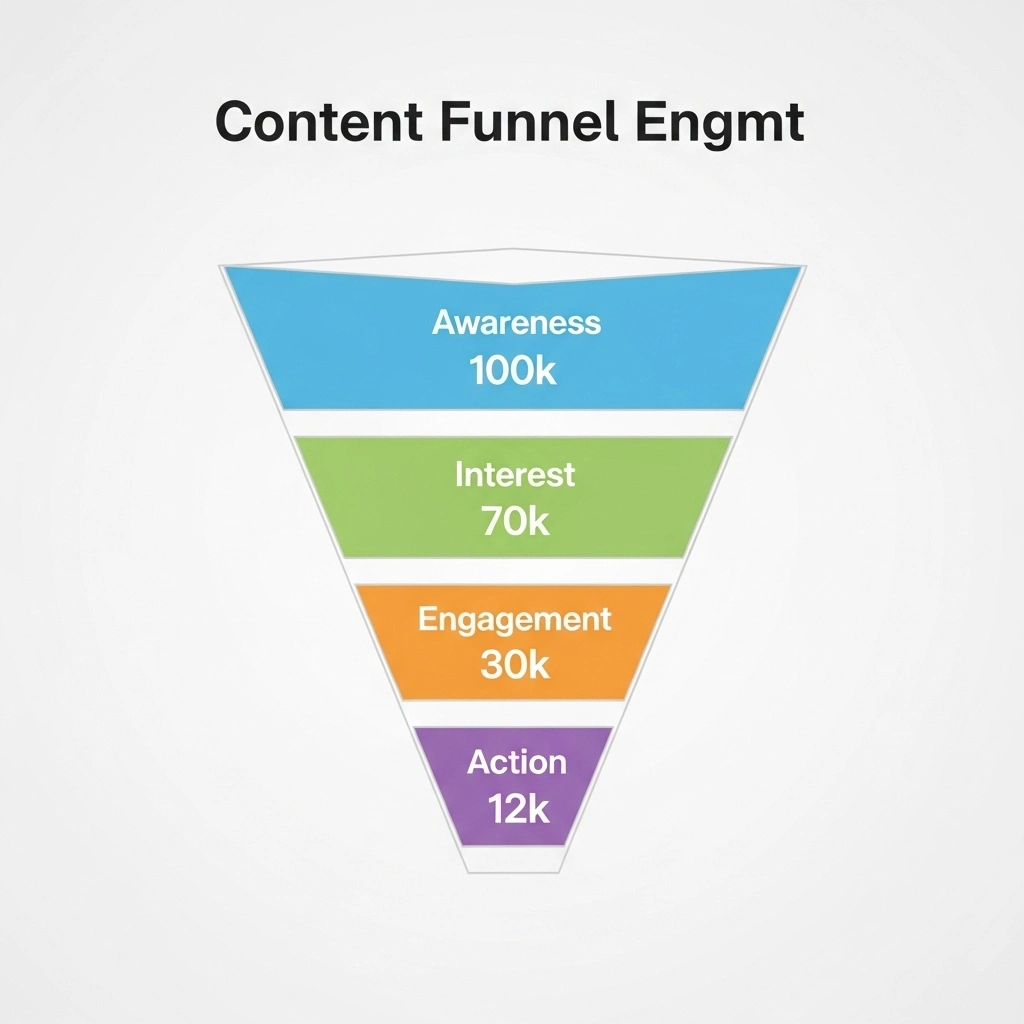 Content Funnel Engmt

Awareness
100k

Interest
70k

Engagement
30k

Action
12k